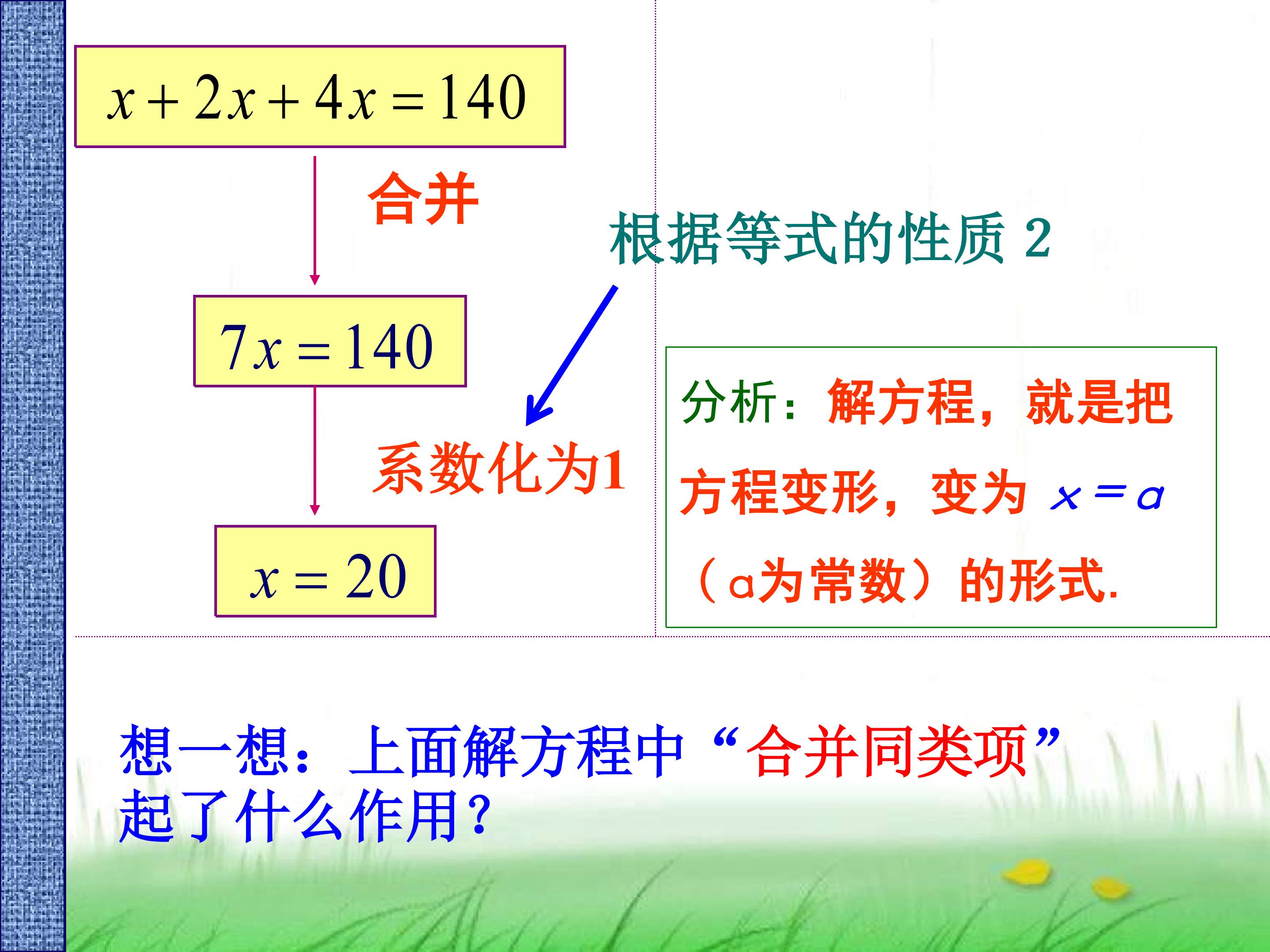 $x+2x+4x=140$

合并

根据等式的性质 2

$7x=140$

系数化为1

$x=20$

分析：解方程，就是把方程变形，变为 $x=a$（a为常数）的形式.

想一想：上面解方程中“合并同类项”起了什么作用？